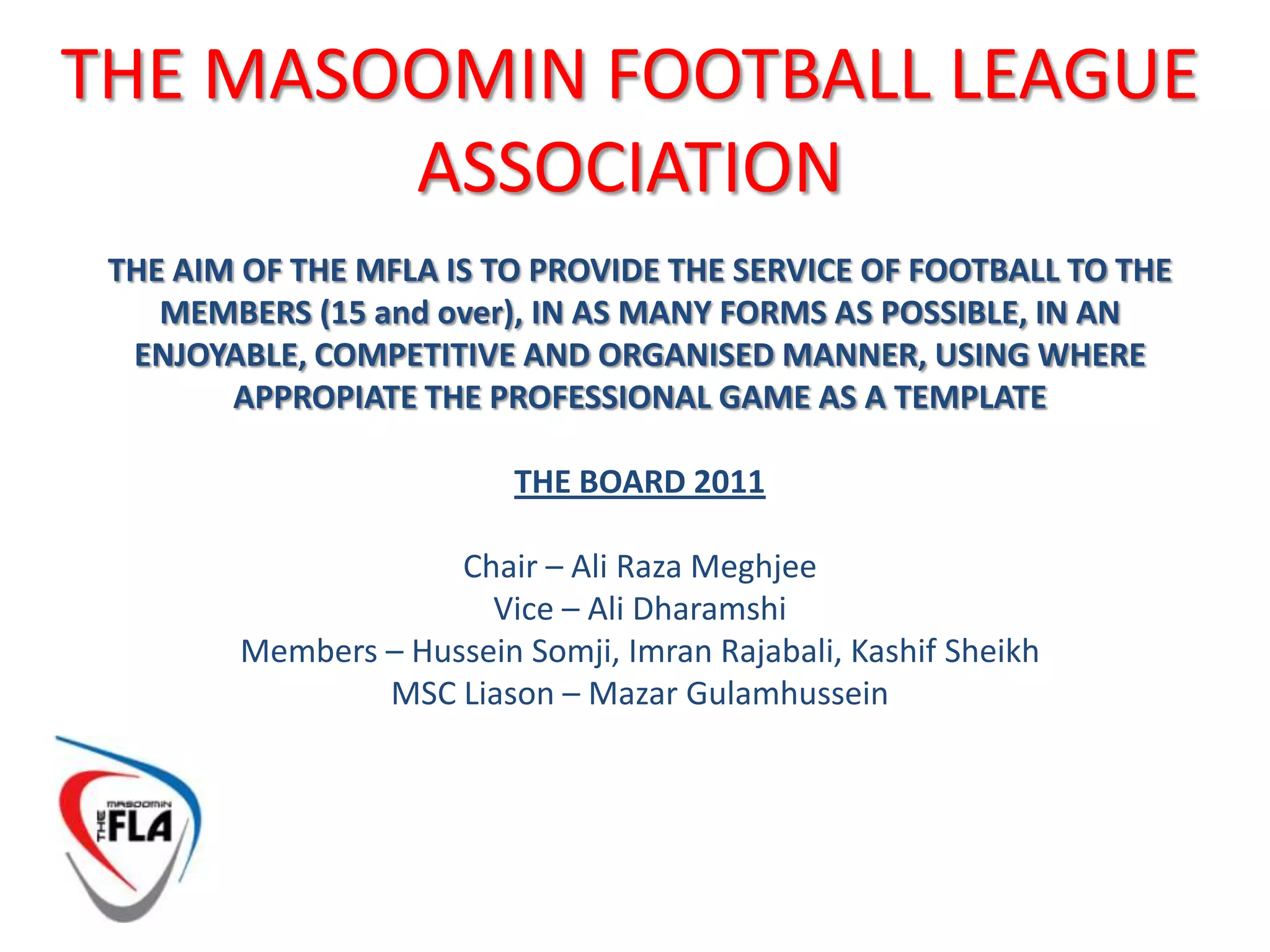 THE MASOOMIN FOOTBALL LEAGUE ASSOCIATION

THE AIM OF THE MFLA IS TO PROVIDE THE SERVICE OF FOOTBALL TO THE MEMBERS (15 and over), IN AS MANY FORMS AS POSSIBLE, IN AN ENJOYABLE, COMPETITIVE AND ORGANISED MANNER, USING WHERE APPROPIATE THE PROFESSIONAL GAME AS A TEMPLATE

THE BOARD 2011

Chair – Ali Raza Meghjee
Vice – Ali Dharamshi
Members – Hussein Somji, Imran Rajabali, Kashif Sheikh
MSC Liason – Mazar Gulamhussein

MASOOMIN
THE FLA